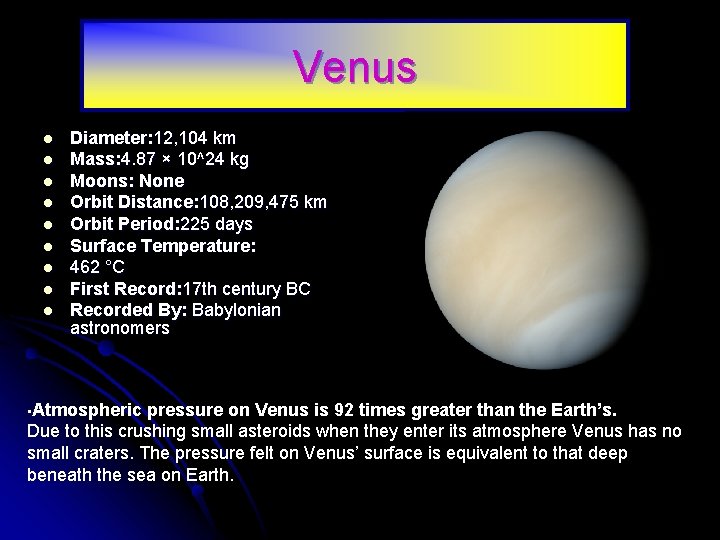 Venus

- Diameter:12,104 km
- Mass:4.87 × 10^24 kg
- Moons: None
- Orbit Distance:108,209,475 km
- Orbit Period:225 days
- Surface Temperature:
- 462 °C
- First Record:17th century BC
- Recorded By: Babylonian astronomers

•Atmospheric pressure on Venus is 92 times greater than the Earth's. Due to this crushing small asteroids when they enter its atmosphere Venus has no small craters. The pressure felt on Venus' surface is equivalent to that deep beneath the sea on Earth.